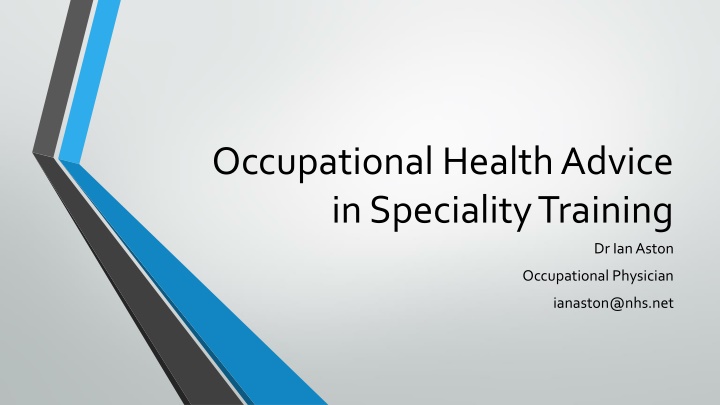 Occupational Health Advice in Speciality Training

Dr Ian Aston

Occupational Physician

ianaston@nhs.net